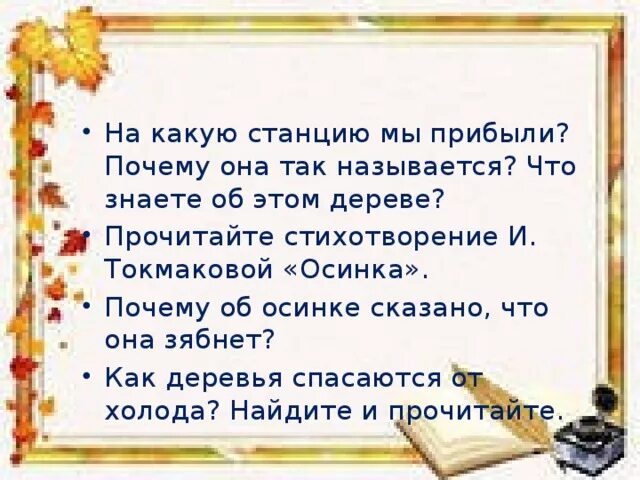 • На какую станцию мы прибыли? Почему она так называется? Что знаете об этом дереве?
• Прочитайте стихотворение И. Токмаковой «Осинка».
• Почему об осинке сказано, что она зябнет?
• Как деревья спасаются от холода? Найдите и прочитайте.